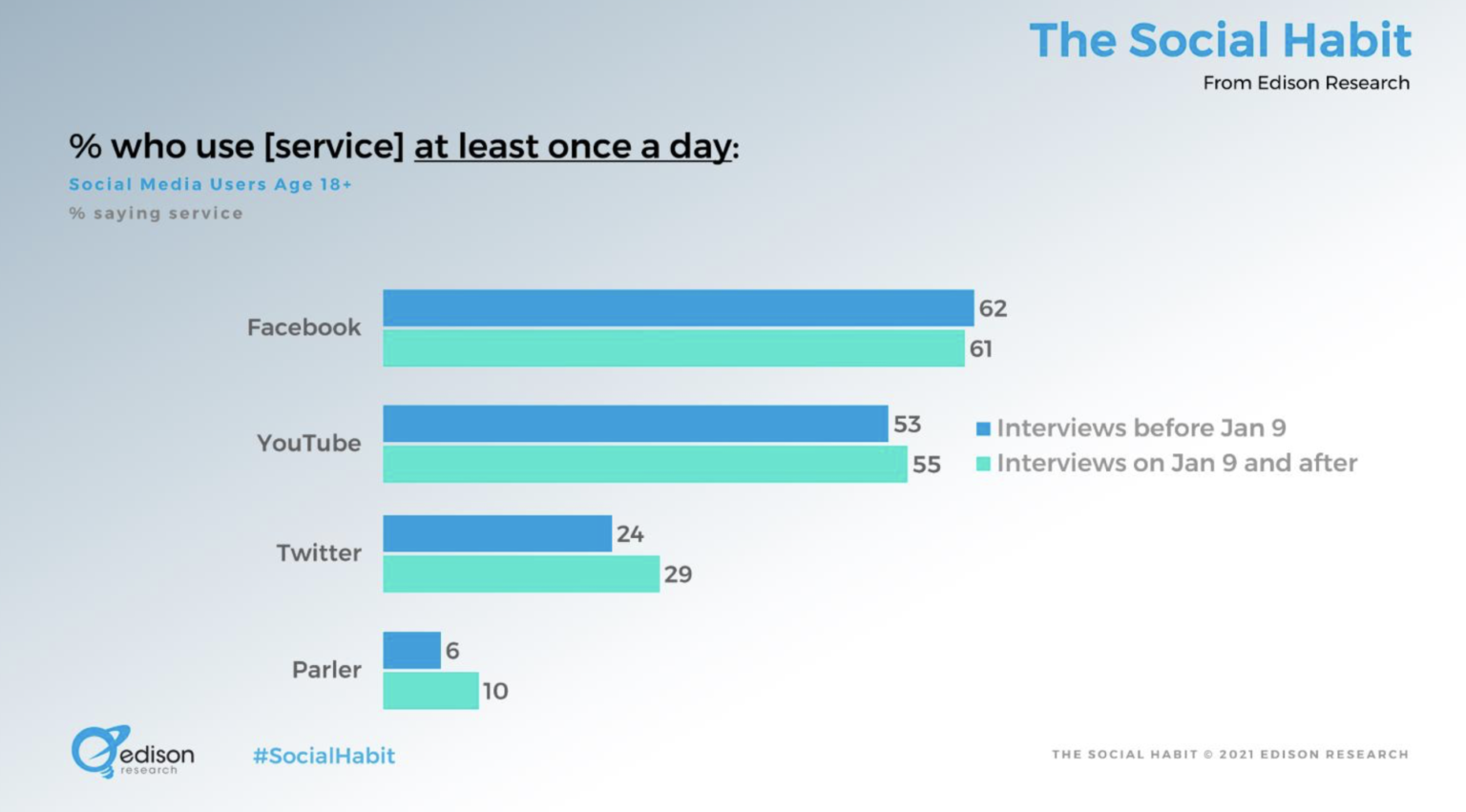 The Social Habit
From Edison Research

% who use [service] at least once a day:
Social Media Users Age 18+
% saying service

Facebook 62 61
YouTube 53 55
Twitter 24 29
Parler 6 10

Interviews before Jan 9
Interviews on Jan 9 and after

edison research
#SocialHabit
THE SOCIAL HABIT © 2021 EDISON RESEARCH